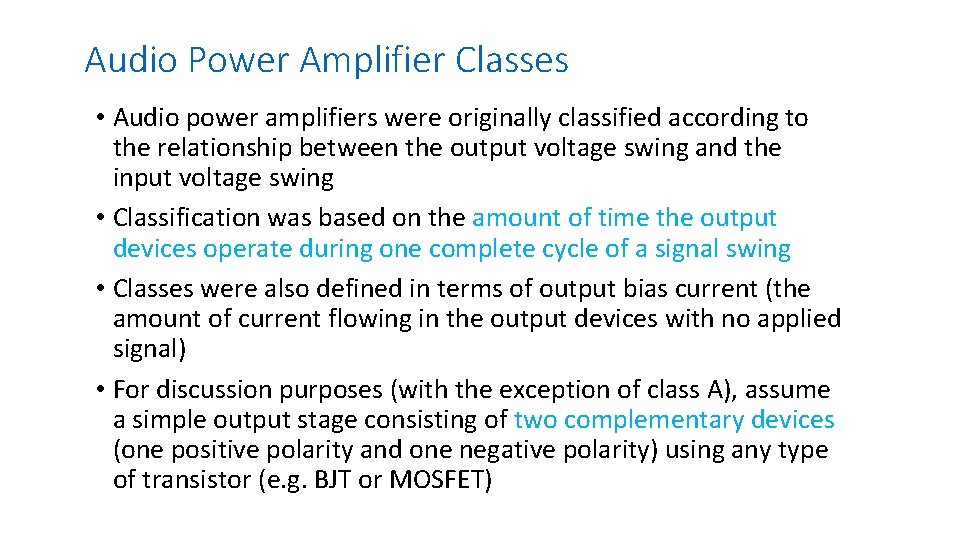 Audio Power Amplifier Classes

• Audio power amplifiers were originally classified according to the relationship between the output voltage swing and the input voltage swing

• Classification was based on the amount of time the output devices operate during one complete cycle of a signal swing

• Classes were also defined in terms of output bias current (the amount of current flowing in the output devices with no applied signal)

• For discussion purposes (with the exception of class A), assume a simple output stage consisting of two complementary devices (one positive polarity and one negative polarity) using any type of transistor (e.g. BJT or MOSFET)